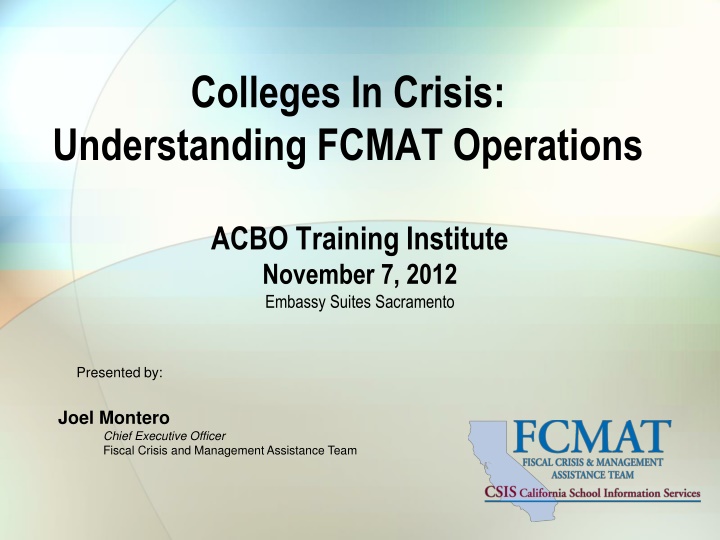 Colleges In Crisis:
Understanding FCMAT Operations

ACBO Training Institute
November 7, 2012
Embassy Suites Sacramento

Presented by:

Joel Montero
Chief Executive Officer
Fiscal Crisis and Management Assistance Team

FCMAT
FISCAL CRISIS & MANAGEMENT ASSISTANCE TEAM
CSIS California School Information Services